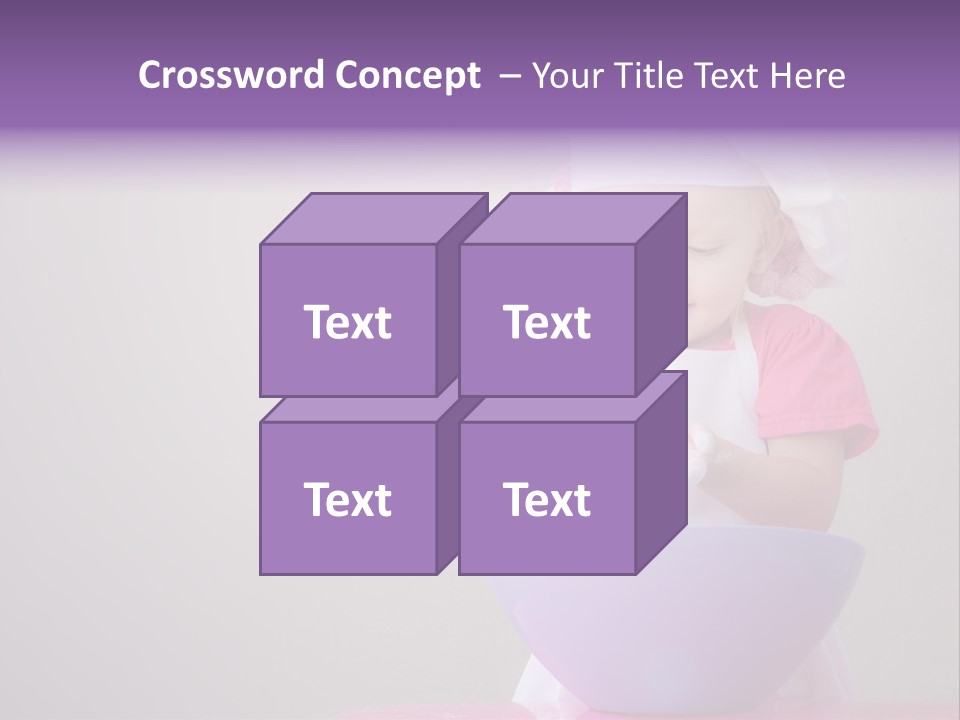 Crossword Concept – Your Title Text Here

Text

Text

Text

Text